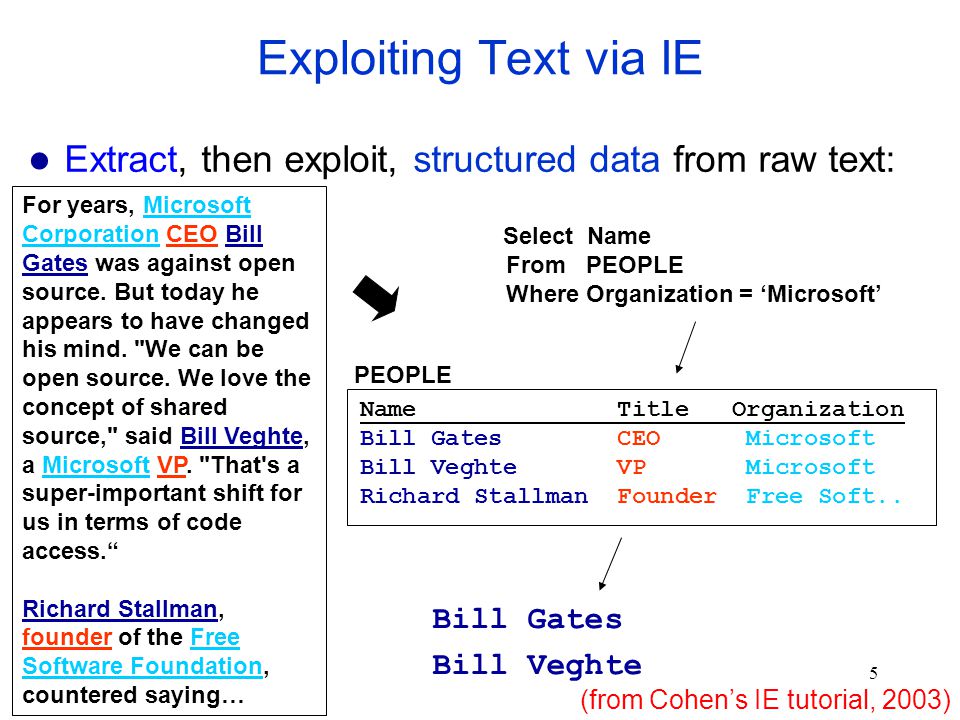 Exploiting Text via IE

● Extract, then exploit, structured data from raw text:

For years, Microsoft Corporation CEO Bill Gates was against open source. But today he appears to have changed his mind. "We can be open source. We love the concept of shared source," said Bill Veghte, a Microsoft VP. "That's a super-important shift for us in terms of code access.“

Richard Stallman, founder of the Free Software Foundation, countered saying…

Select Name
From PEOPLE
Where Organization = ‘Microsoft’

PEOPLE

| Name | Title | Organization |
|---|---|---|
| Bill Gates | CEO | Microsoft |
| Bill Veghte | VP | Microsoft |
| Richard Stallman | Founder | Free Soft.. |

Bill Gates
Bill Veghte

5

(from Cohen’s IE tutorial, 2003)